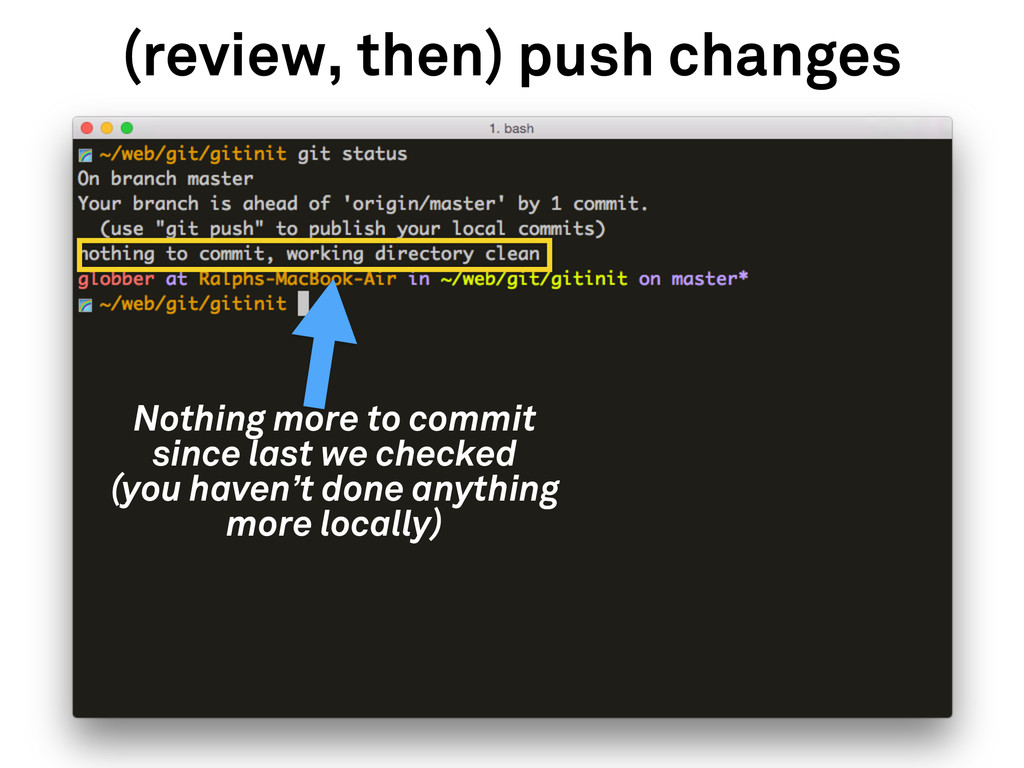 (review, then) push changes

1. bash

~/web/git/gitinit git status
On branch master
Your branch is ahead of 'origin/master' by 1 commit.
(use "git push" to publish your local commits)
nothing to commit, working directory clean
globber at Ralphs-MacBook-Air in ~/web/git/gitinit on master*
~/web/git/gitinit

Nothing more to commit since last we checked (you haven't done anything more locally)